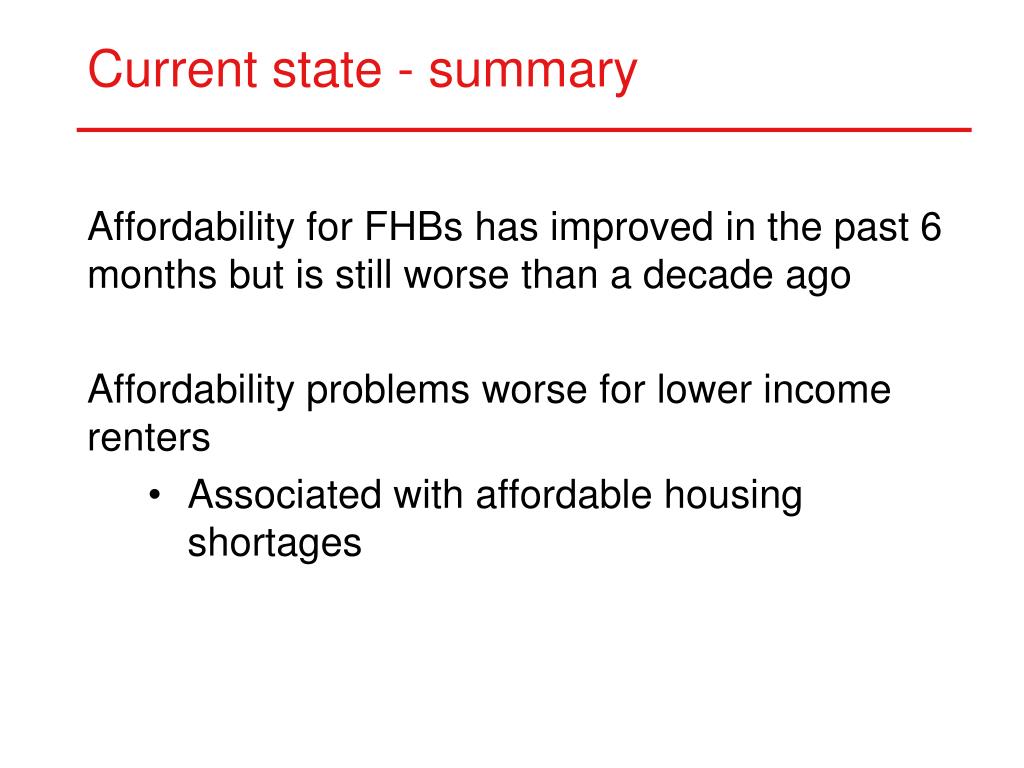 Current state - summary

Affordability for FHBs has improved in the past 6 months but is still worse than a decade ago

Affordability problems worse for lower income renters

• Associated with affordable housing shortages